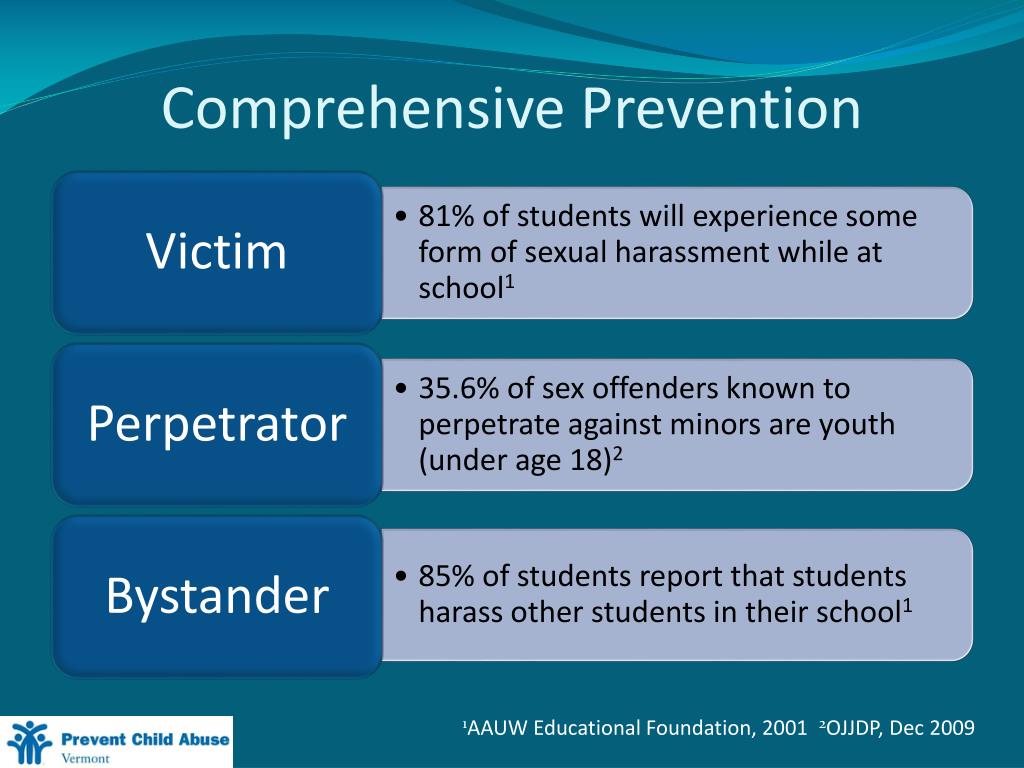 Comprehensive Prevention

Victim

• 81% of students will experience some form of sexual harassment while at school$^1$

Perpetrator

• 35.6% of sex offenders known to perpetrate against minors are youth (under age 18)$^2$

Bystander

• 85% of students report that students harass other students in their school$^1$

Prevent Child Abuse Vermont

$^1$AAUW Educational Foundation, 2001 $^2$OJJDP, Dec 2009